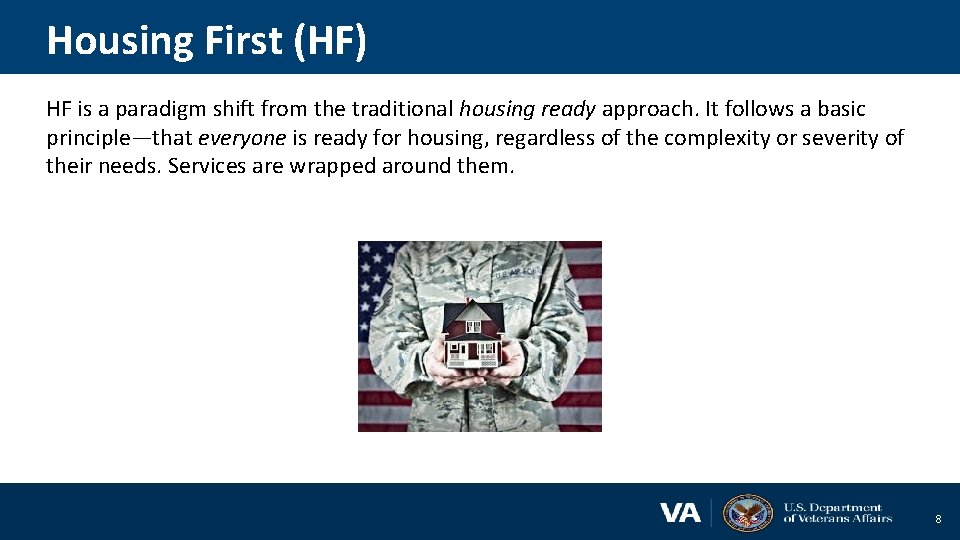 Housing First (HF)

HF is a paradigm shift from the traditional housing ready approach. It follows a basic principle—that everyone is ready for housing, regardless of the complexity or severity of their needs. Services are wrapped around them.

VA U.S. Department of Veterans Affairs

8